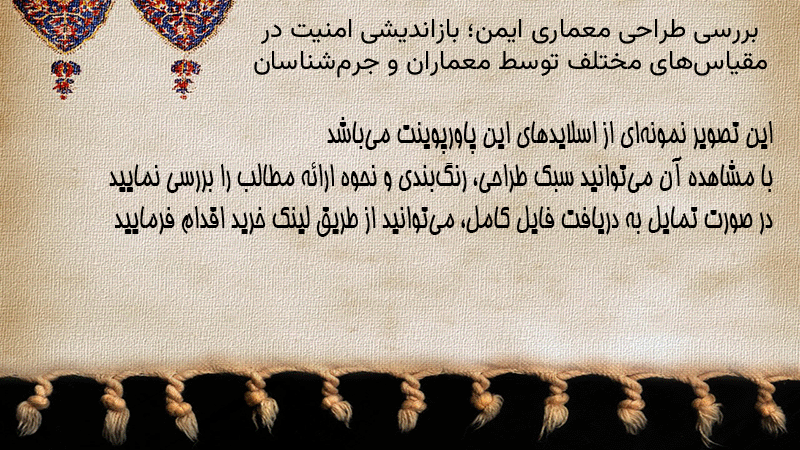 بررسی طراحی معماری ایمن؛ بازاندیشی امنیت در مقیاس‌های مختلف توسط معماران و جرم‌شناسان

این تصویر نمونه‌ای از اسلایدهای این پاورپوینت می‌باشد
با مشاهده آن می‌توانید سبک طراحی، رنگ‌بندی و نحوه ارائه مطالب را بررسی نمایید
در صورت تمایل به دریافت فایل کامل، می‌توانید از طریق لینک خرید اقدام فرمایید